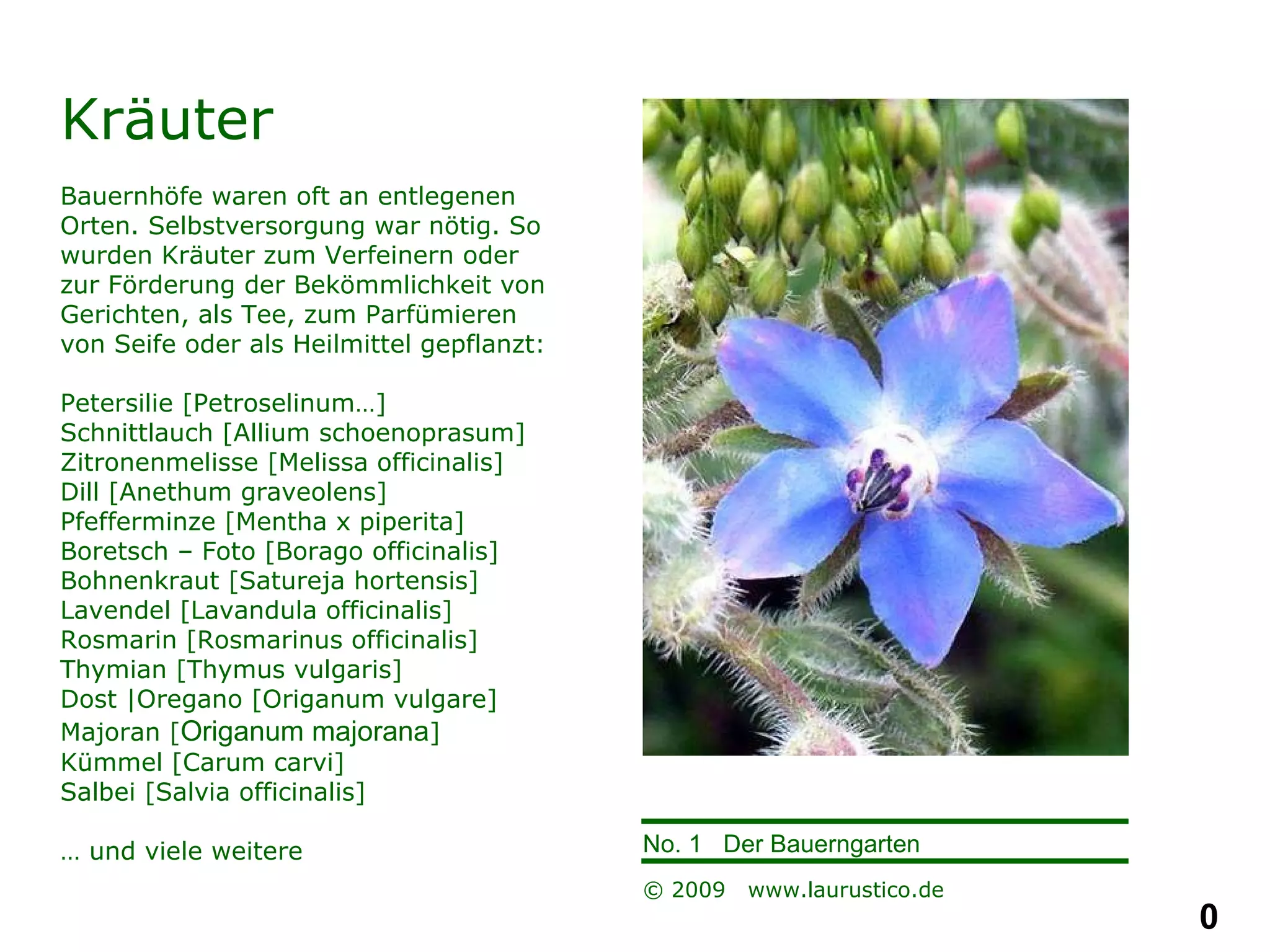 Kräuter

Bauernhöfe waren oft an entlegenen Orten. Selbstversorgung war nötig. So wurden Kräuter zum Verfeinern oder zur Förderung der Bekömmlichkeit von Gerichten, als Tee, zum Parfümieren von Seife oder als Heilmittel gepflanzt:

Petersilie [Petroselinum…]
Schnittlauch [Allium schoenoprasum]
Zitronenmelisse [Melissa officinalis]
Dill [Anethum graveolens]
Pfefferminze [Mentha x piperita]
Boretsch – Foto [Borago officinalis]
Bohnenkraut [Satureja hortensis]
Lavendel [Lavandula officinalis]
Rosmarin [Rosmarinus officinalis]
Thymian [Thymus vulgaris]
Dost |Oregano [Origanum vulgare]
Majoran [Origanum majorana]
Kümmel [Carum carvi]
Salbei [Salvia officinalis]

… und viele weitere

No. 1 Der Bauerngarten

© 2009 www.laurustico.de

0